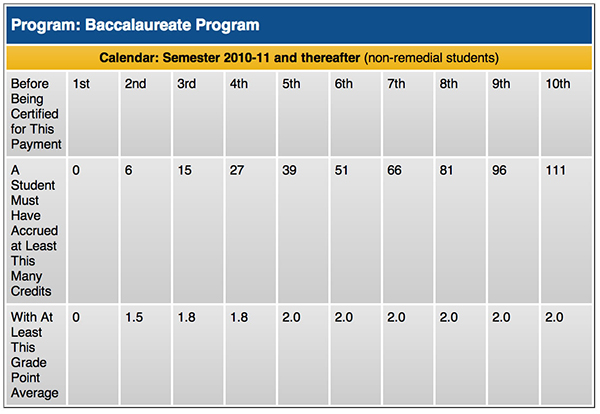 Program: Baccalaureate Program

Calendar: Semester 2010-11 and thereafter (non-remedial students)

| Before Being Certified for This Payment | 1st | 2nd | 3rd | 4th | 5th | 6th | 7th | 8th | 9th | 10th |
|---|---|---|---|---|---|---|---|---|---|---|
| A Student Must Have Accrued at Least This Many Credits | 0 | 6 | 15 | 27 | 39 | 51 | 66 | 81 | 96 | 111 |
| With At Least This Grade Point Average | 0 | 1.5 | 1.8 | 1.8 | 2.0 | 2.0 | 2.0 | 2.0 | 2.0 | 2.0 |